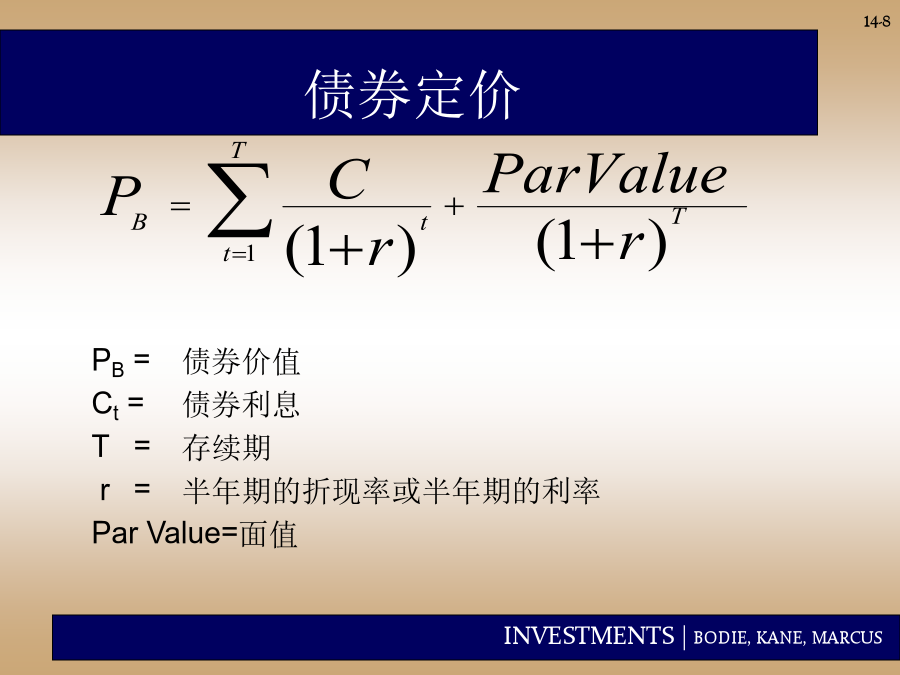 14-8

债券定价

$P_B = \sum_{t=1}^{T} \frac{C}{(1+r)^t} + \frac{ParValue}{(1+r)^T}$

$P_B$ = 债券价值
$C_t$ = 债券利息
T = 存续期
r = 半年期的折现率或半年期的利率
Par Value=面值

INVESTMENTS | BODIE, KANE, MARCUS